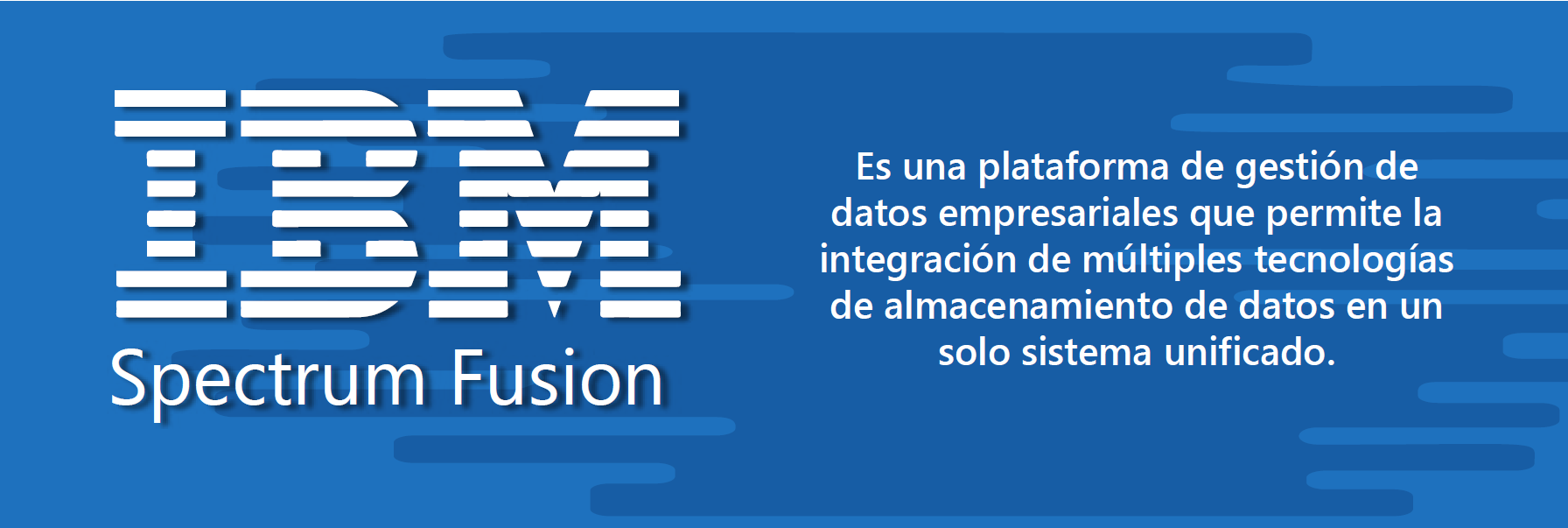 IBM
Spectrum Fusion

Es una plataforma de gestión de datos empresariales que permite la integración de múltiples tecnologías de almacenamiento de datos en un solo sistema unificado.